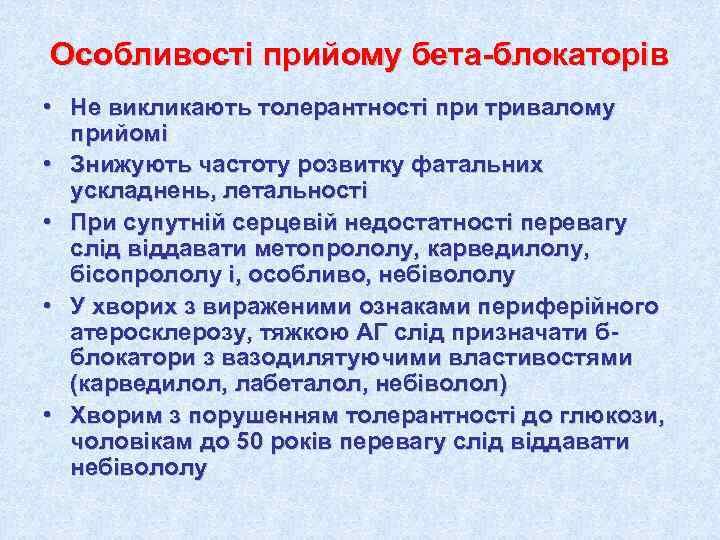 Особливості прийому бета-блокаторів

• Не викликають толерантності при тривалому прийомі
• Знижують частоту розвитку фатальних ускладнень, летальності
• При супутній серцевій недостатності перевагу слід віддавати метопрололу, карведилолу, бісопрололу і, особливо, небівололу
• У хворих з вираженими ознаками периферійного атеросклерозу, тяжкою АГ слід призначати б-блокатори з вазодилятуючими властивостями (карведилол, лабеталол, небіволол)
• Хворим з порушенням толерантності до глюкози, чоловікам до 50 років перевагу слід віддавати небівололу